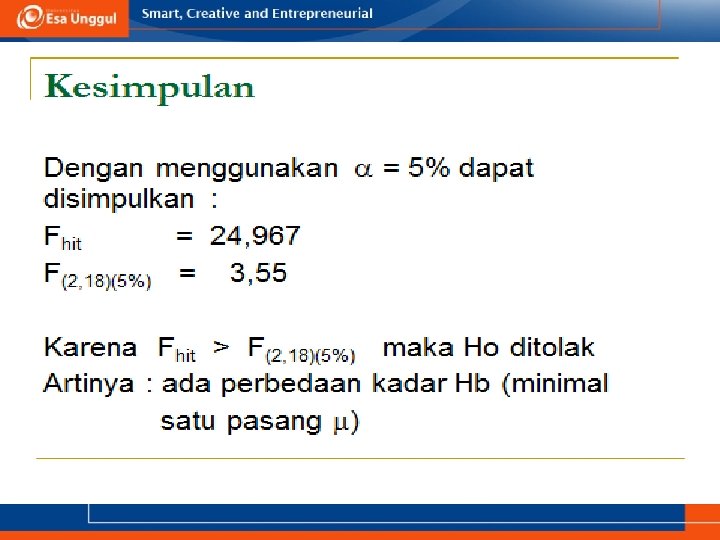 Esa Unggul

Smart, Creative and Entrepreneurial

Kesimpulan

Dengan menggunakan $\alpha$ = 5% dapat disimpulkan :

$F_{hit}$ = 24,967

$F_{(2,18)(5\%)}$ = 3,55

Karena $F_{hit}$ > $F_{(2,18)(5\%)}$ maka Ho ditolak

Artinya : ada perbedaan kadar Hb (minimal satu pasang $\mu$)